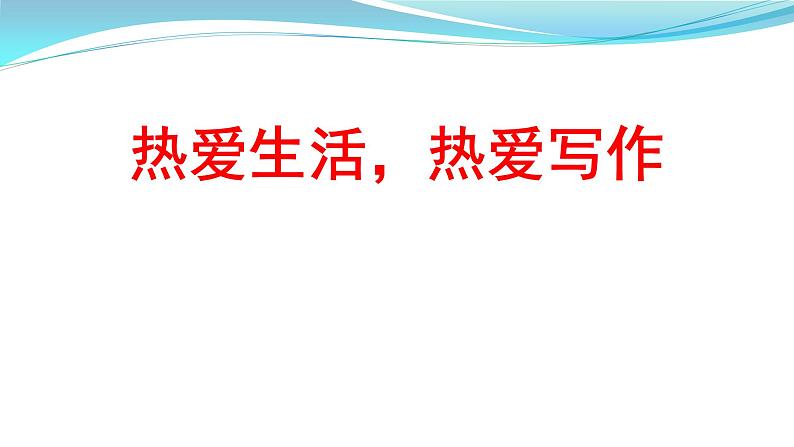 热爱生活，热爱写作